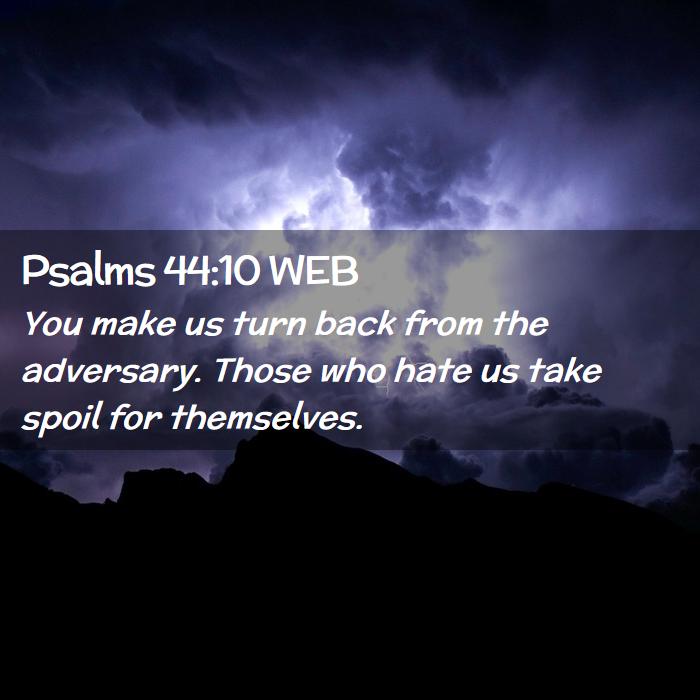 Psalms 44:10 WEB

You make us turn back from the adversary. Those who hate us take spoil for themselves.